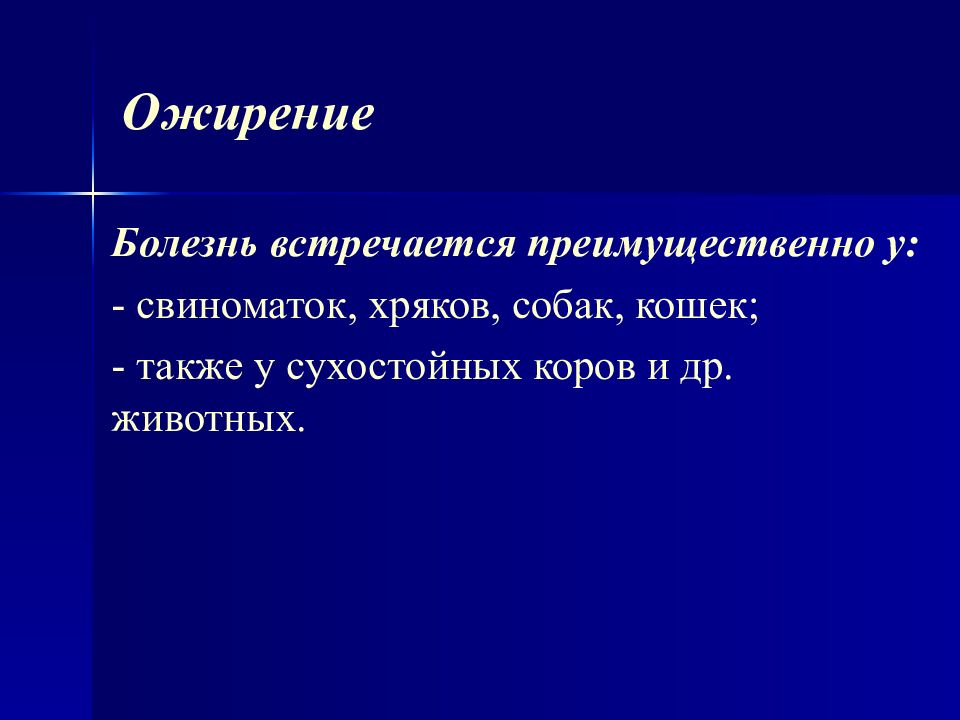 Ожирение

Болезнь встречается преимущественно у:

- свиноматок, хряков, собак, кошек;

- также у сухостойных коров и др. животных.